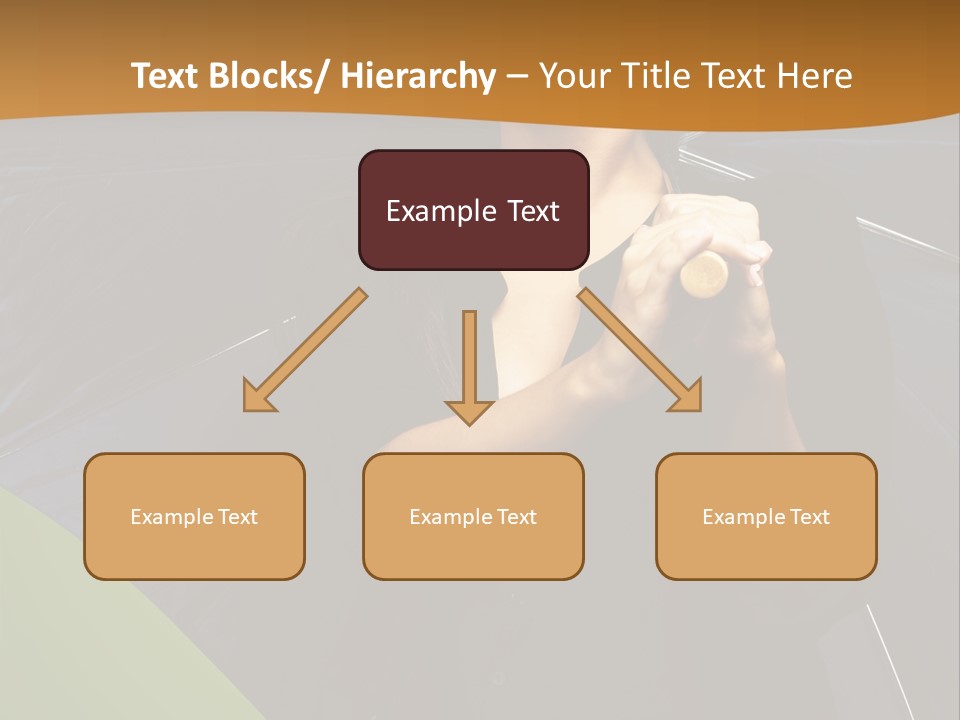 Text Blocks/ Hierarchy – Your Title Text Here

Example Text

Example Text

Example Text

Example Text